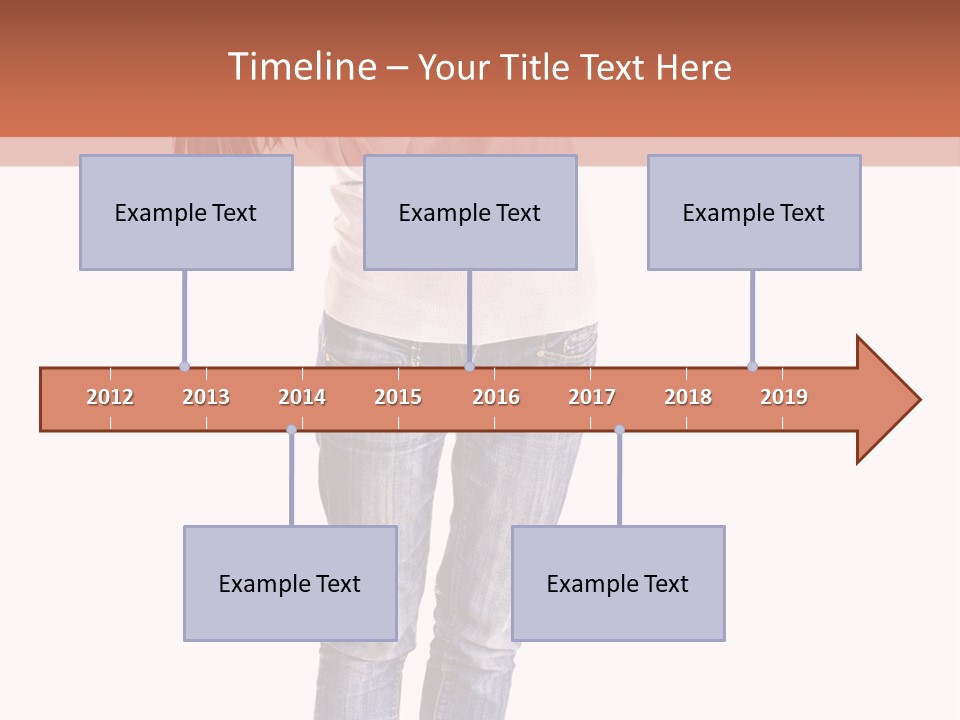 Timeline – Your Title Text Here

Example Text

Example Text

Example Text

2012 2013 2014 2015 2016 2017 2018 2019

Example Text

Example Text